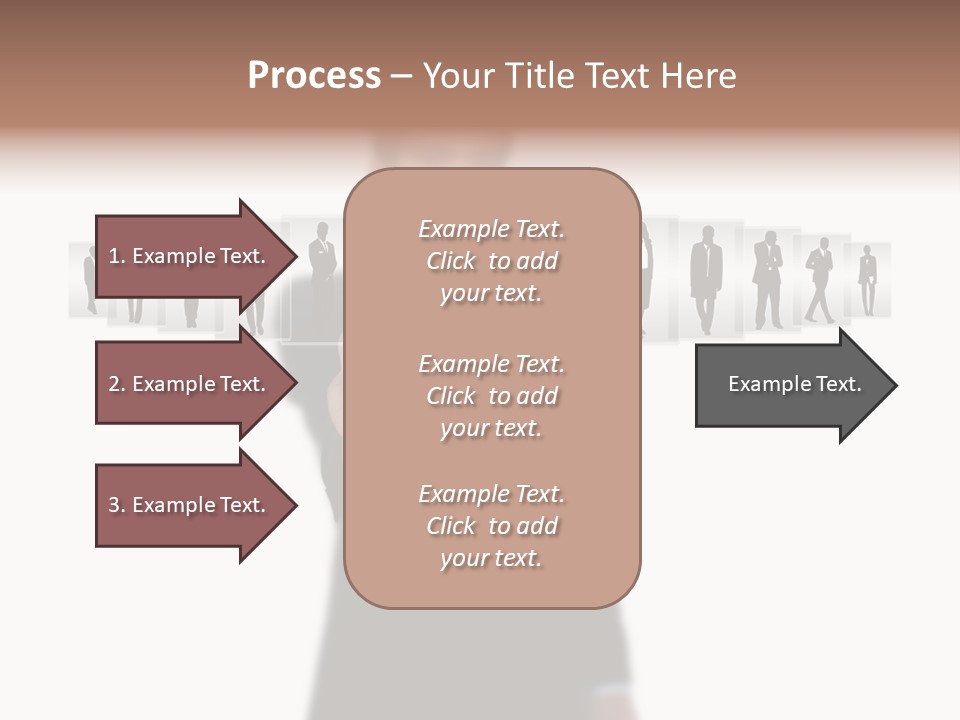 Process – Your Title Text Here

1. Example Text.

2. Example Text.

3. Example Text.

Example Text. Click to add your text.

Example Text. Click to add your text.

Example Text. Click to add your text.

Example Text.